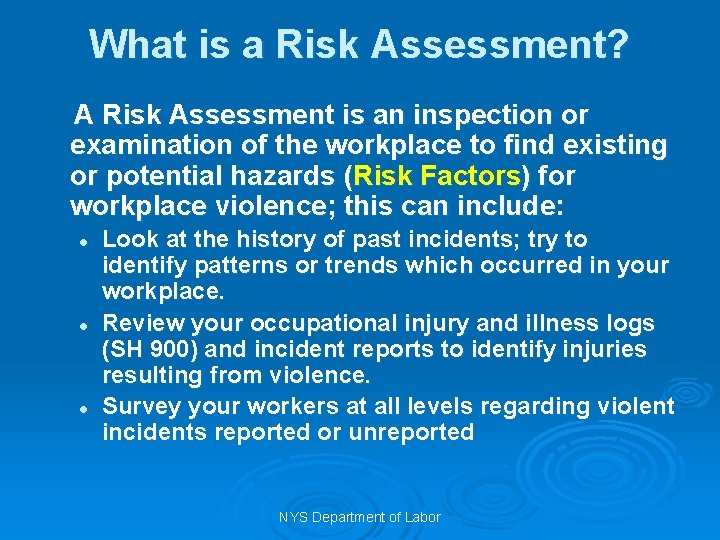 What is a Risk Assessment?

A Risk Assessment is an inspection or examination of the workplace to find existing or potential hazards (Risk Factors) for workplace violence; this can include:

- Look at the history of past incidents; try to identify patterns or trends which occurred in your workplace.
- Review your occupational injury and illness logs (SH 900) and incident reports to identify injuries resulting from violence.
- Survey your workers at all levels regarding violent incidents reported or unreported

NYS Department of Labor